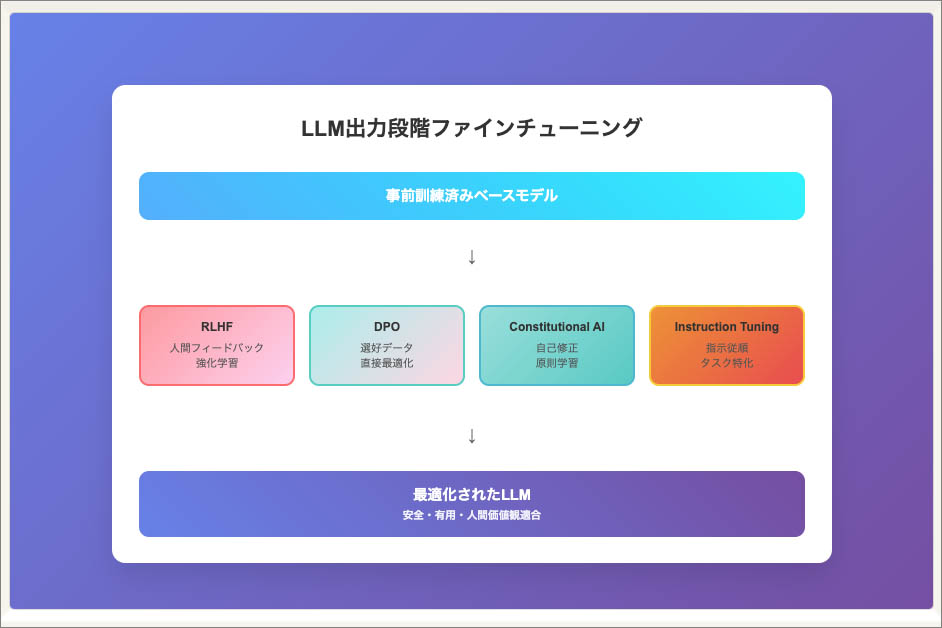 LLM出力段階ファインチューニング

事前訓練済みベースモデル

↓

RLHF
人間フィードバック
強化学習

DPO
選好データ
直接最適化

Constitutional AI
自己修正
原則学習

Instruction Tuning
指示従順
タスク特化

↓

最適化されたLLM
安全・有用・人間価値観適合